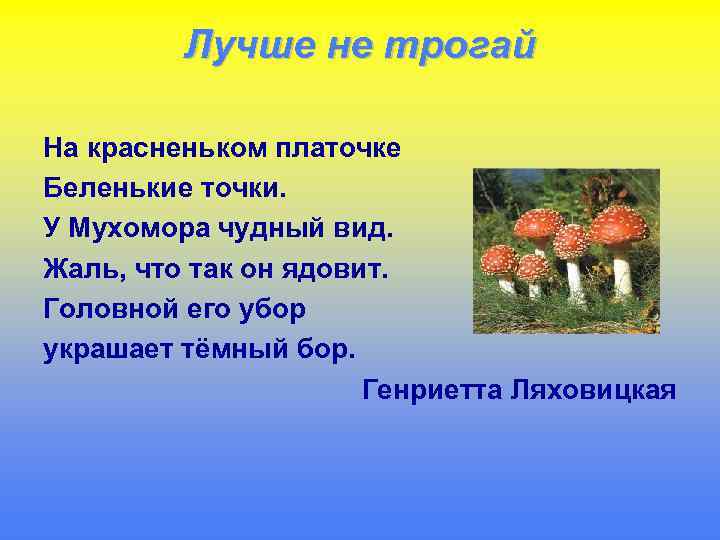 Лучше не трогай

На красненьком платочке
Беленькие точки.
У Мухомора чудный вид.
Жаль, что так он ядовит.
Головной его убор
украшает тёмный бор.

Генриетта Ляховицкая